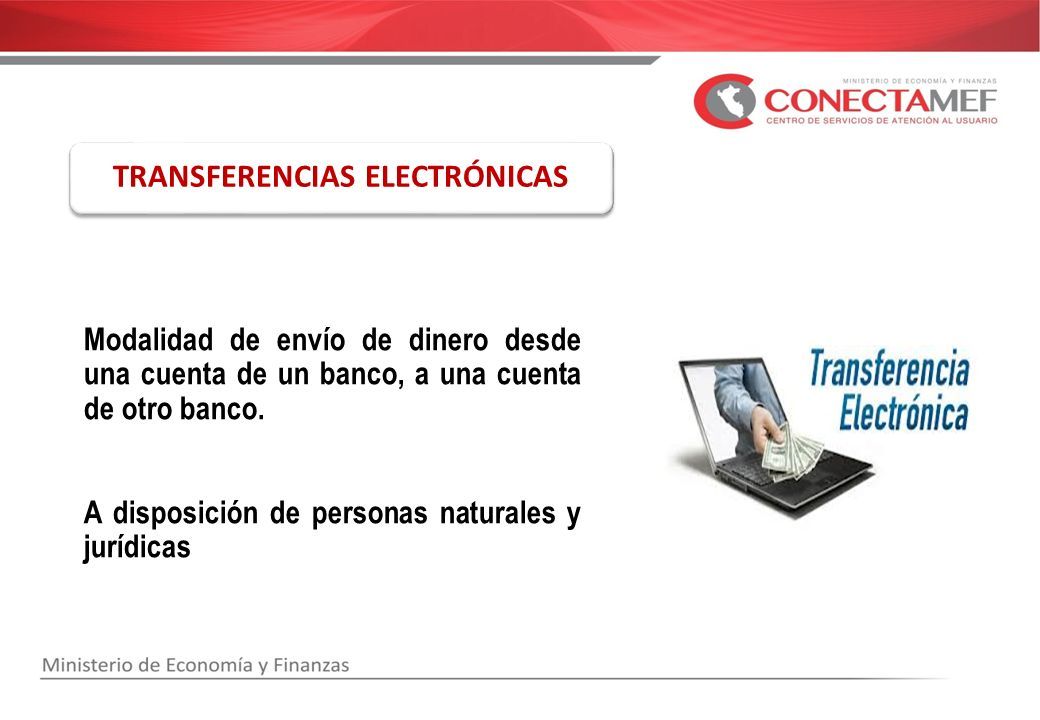 MINISTERIO DE ECONOMÍA Y FINANZAS
CONECTAMEF
CENTRO DE SERVICIOS DE ATENCIÓN AL USUARIO

TRANSFERENCIAS ELECTRÓNICAS

Modalidad de envío de dinero desde una cuenta de un banco, a una cuenta de otro banco.

A disposición de personas naturales y jurídicas

Transferencia Electrónica

Ministerio de Economía y Finanzas